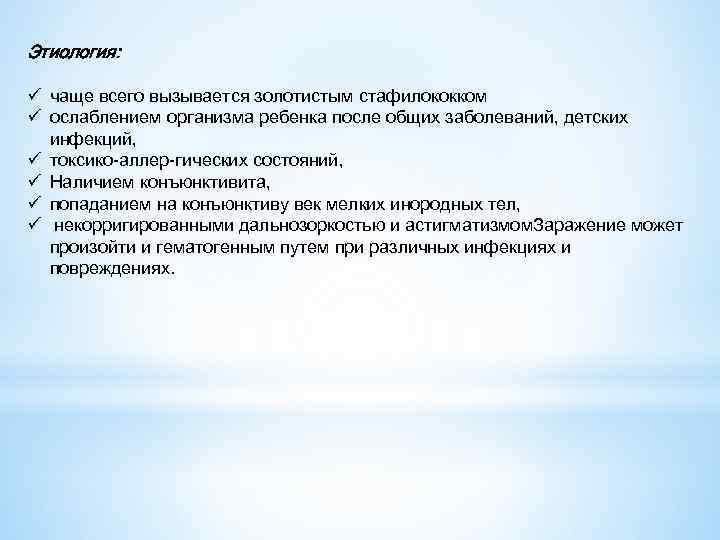 Этиология:

✓ чаще всего вызывается золотистым стафилококком
✓ ослаблением организма ребенка после общих заболеваний, детских инфекций,
✓ токсико-аллер-гических состояний,
✓ Наличием конъюнктивита,
✓ попаданием на конъюнктиву век мелких инородных тел,
✓ некорригированными дальнозоркостью и астигматизмомЗаражение может произойти и гематогенным путем при различных инфекциях и повреждениях.